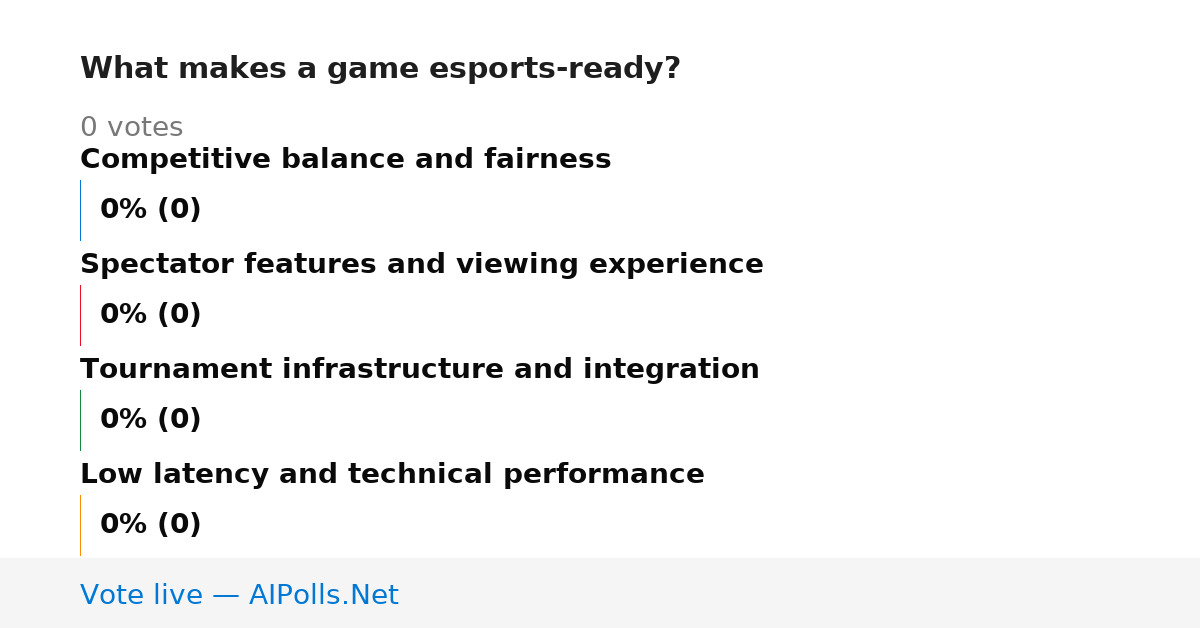 What makes a game esports-ready?

0 votes

Competitive balance and fairness

0% (0)

Spectator features and viewing experience

0% (0)

Tournament infrastructure and integration

0% (0)

Low latency and technical performance

0% (0)

Vote live — AIPolls.Net